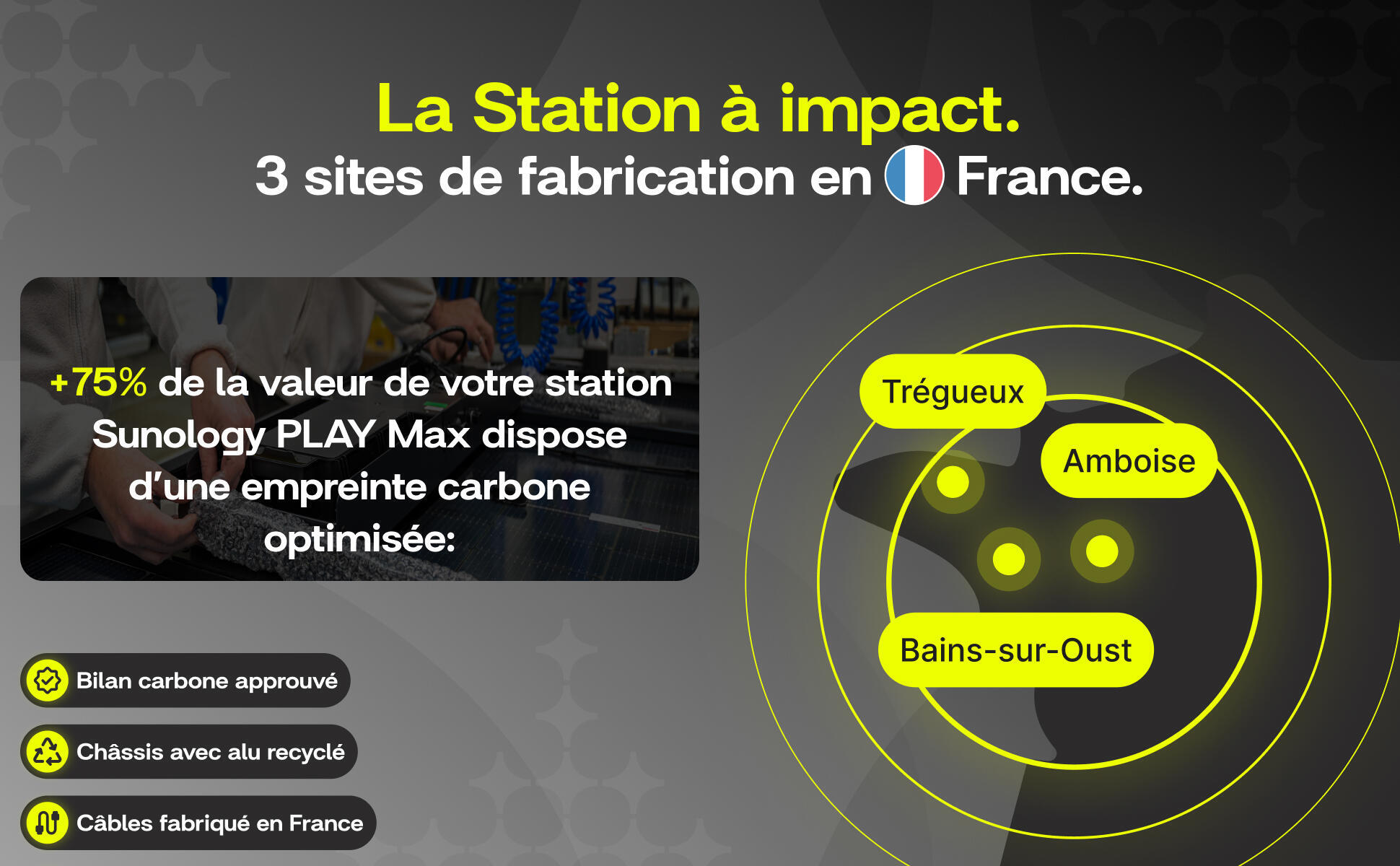 La Station à impact.
3 sites de fabrication en France.

+75% de la valeur de votre station Sunology PLAY Max dispose d'une empreinte carbone optimisée:

Bilan carbone approuvé

Châssis avec alu recyclé

Câbles fabriqué en France

Trégueux

Amboise

Bains-sur-Oust